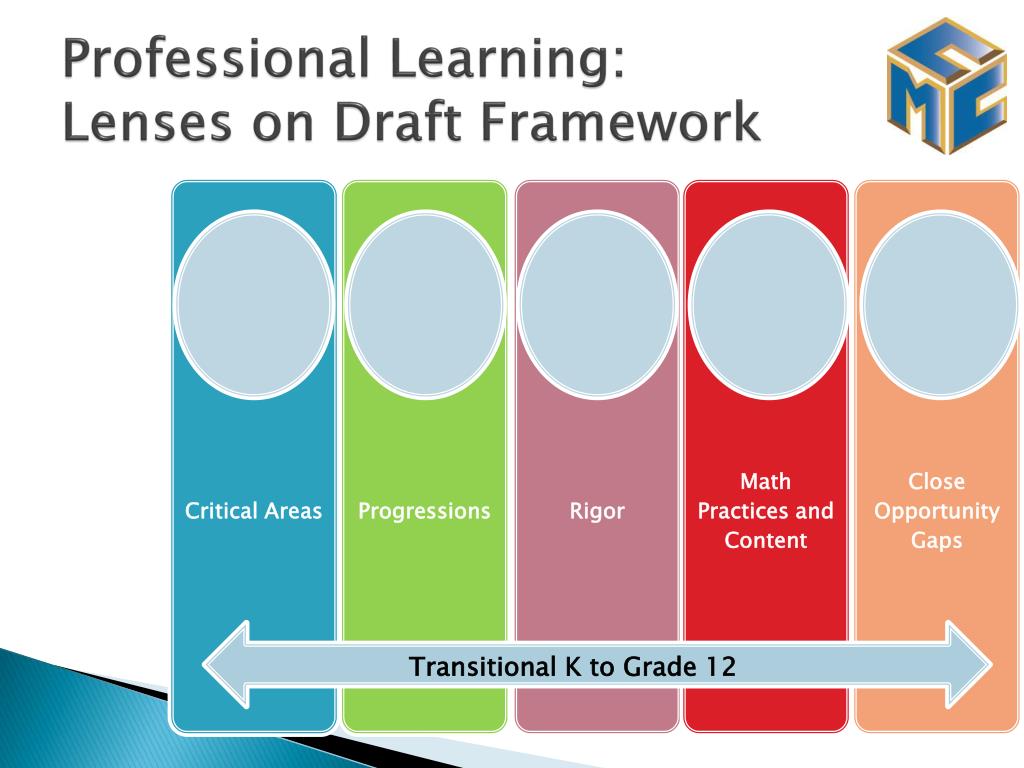 Professional Learning:
Lenses on Draft Framework

CMC

Critical Areas

Progressions

Rigor

Math Practices and Content

Close Opportunity Gaps

Transitional K to Grade 12